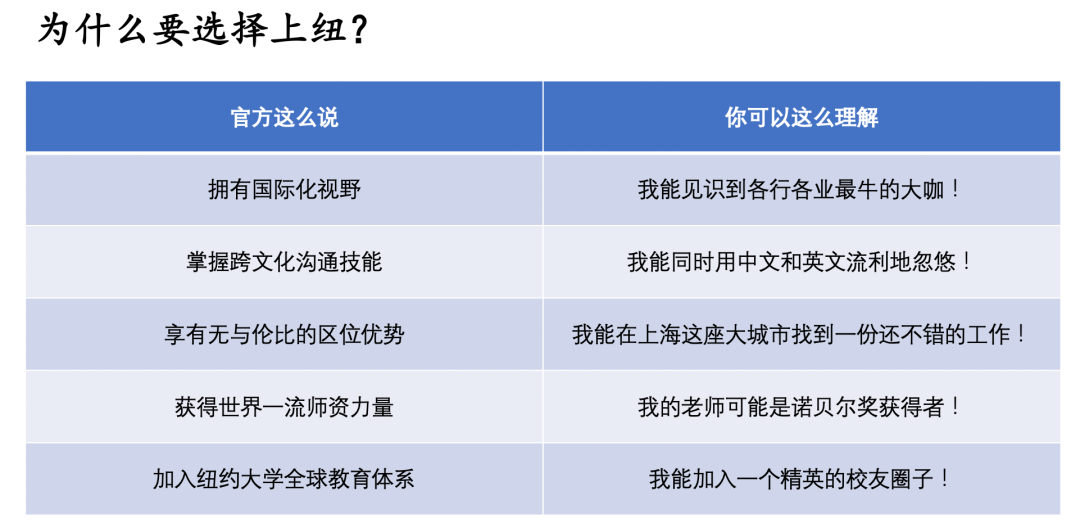 为什么要选择上纽？

| 官方这么说 | 你可以这么理解 |
|---|---|
| 拥有国际化视野 | 我能见识到各行各业最牛的大咖！ |
| 掌握跨文化沟通技能 | 我能同时用中文和英文流利地忽悠！ |
| 享有无与伦比的区位优势 | 我能在上海这座大城市找到一份还不错的工作！ |
| 获得世界一流师资力量 | 我的老师可能是诺贝尔奖获得者！ |
| 加入纽约大学全球教育体系 | 我能加入一个精英的校友圈子！ |